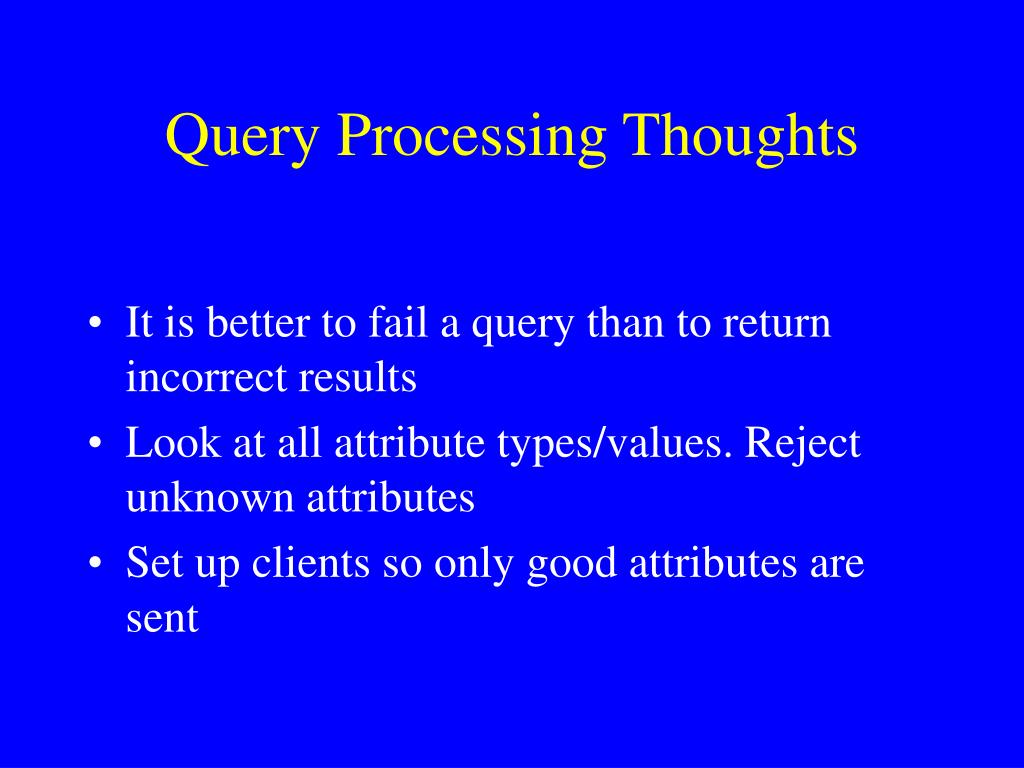 Query Processing Thoughts

• It is better to fail a query than to return incorrect results
• Look at all attribute types/values. Reject unknown attributes
• Set up clients so only good attributes are sent